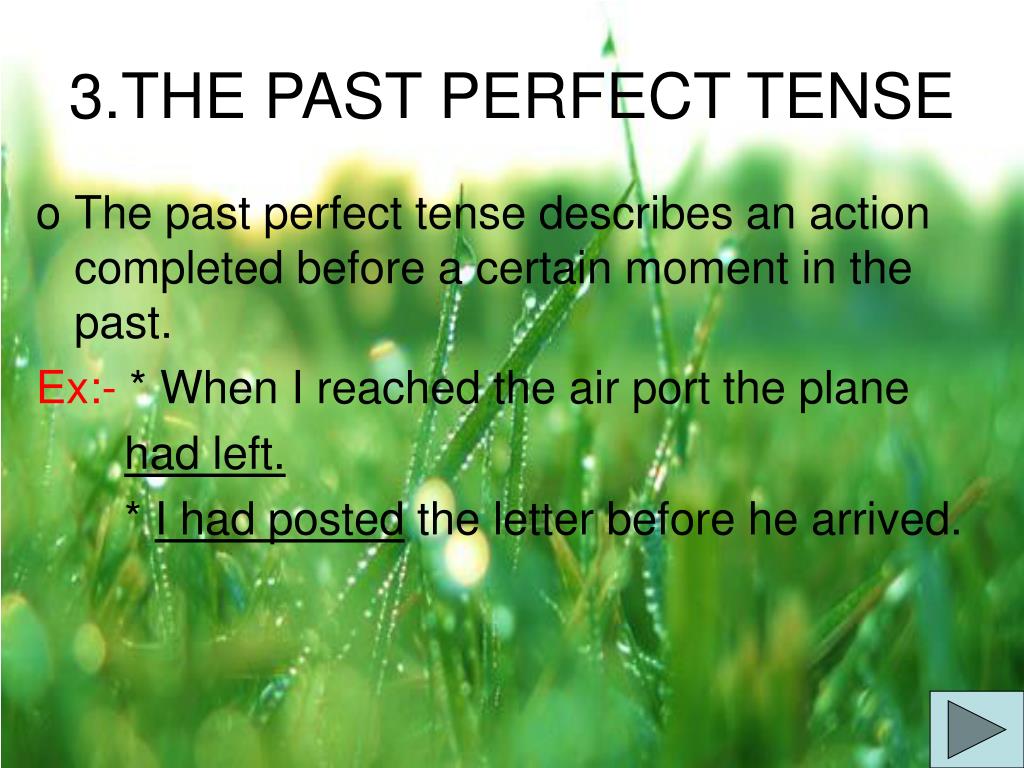 3.THE PAST PERFECT TENSE

o The past perfect tense describes an action completed before a certain moment in the past.

Ex:- * When I reached the air port the plane had left.

* I had posted the letter before he arrived.